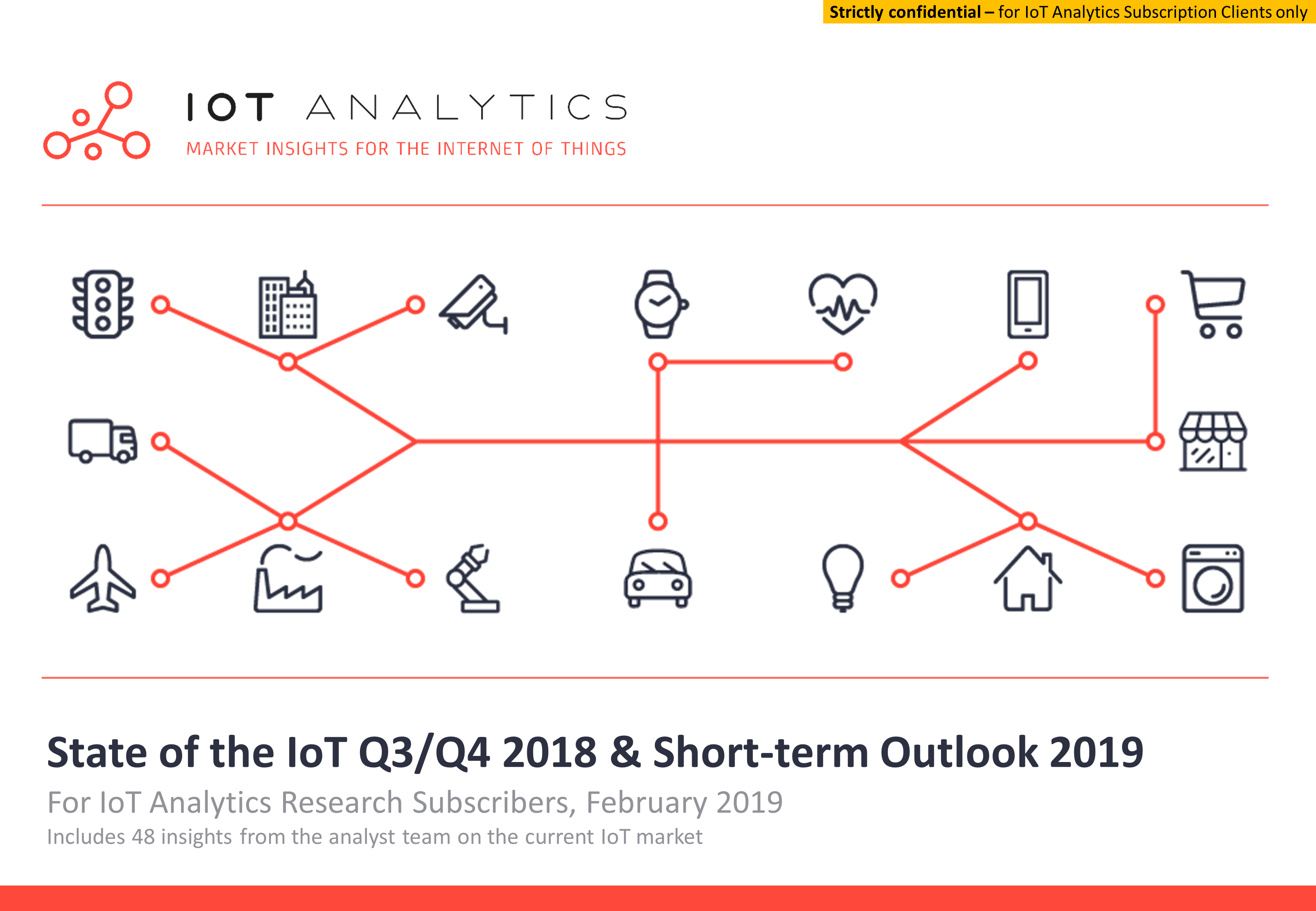 Strictly confidential – for IoT Analytics Subscription Clients only

IOT ANALYTICS
MARKET INSIGHTS FOR THE INTERNET OF THINGS

State of the IoT Q3/Q4 2018 & Short-term Outlook 2019

For IoT Analytics Research Subscribers, February 2019

Includes 48 insights from the analyst team on the current IoT market